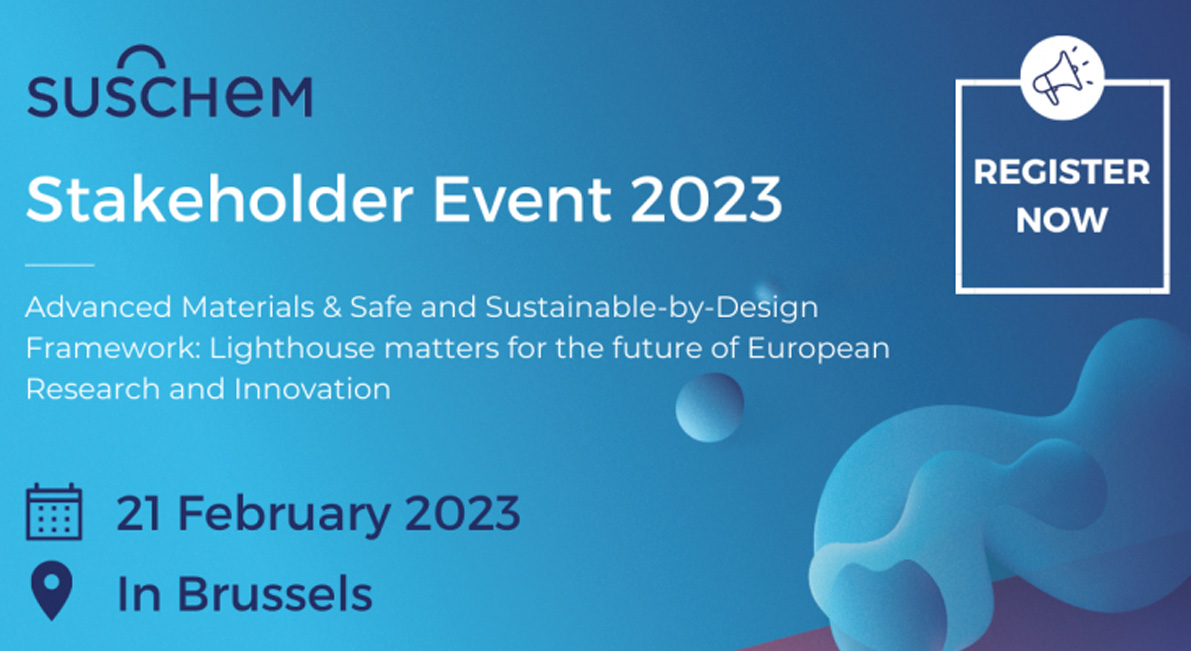 SUSCHEM

Stakeholder Event 2023

Advanced Materials & Safe and Sustainable-by-Design Framework: Lighthouse matters for the future of European Research and Innovation

21 February 2023

In Brussels

REGISTER NOW